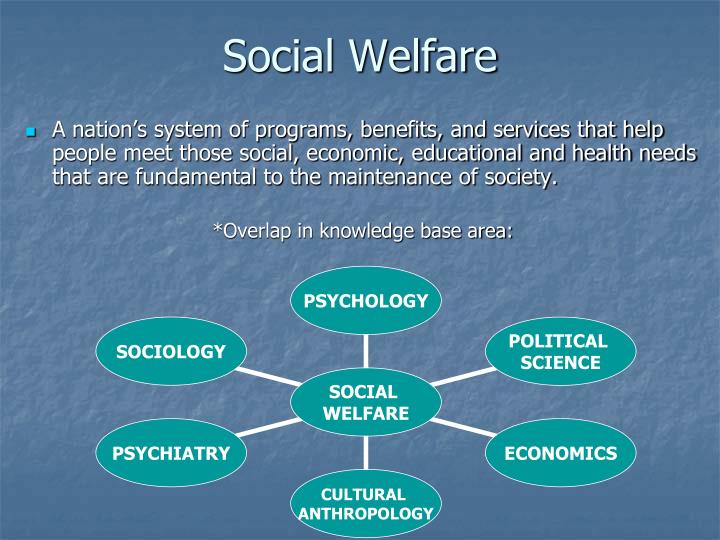 Social Welfare

A nation's system of programs, benefits, and services that help people meet those social, economic, educational and health needs that are fundamental to the maintenance of society.

*Overlap in knowledge base area:

PSYCHOLOGY

SOCIOLOGY

POLITICAL SCIENCE

SOCIAL WELFARE

PSYCHIATRY

ECONOMICS

CULTURAL ANTHROPOLOGY